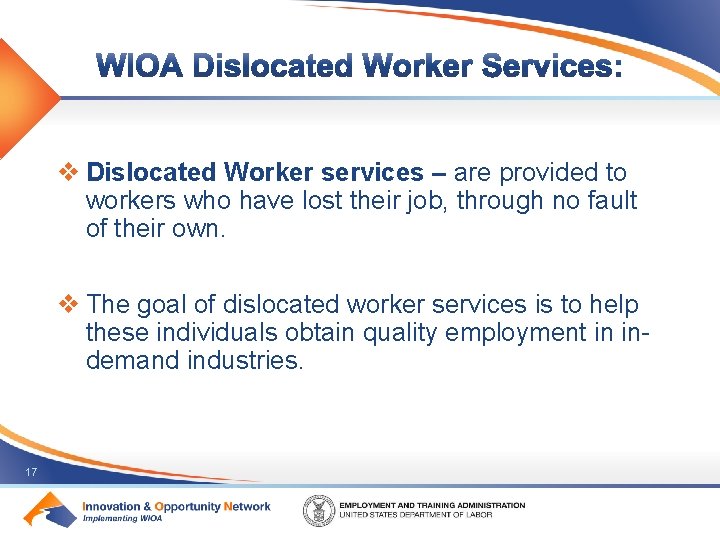 WIOA Dislocated Worker Services:

❖ Dislocated Worker services – are provided to workers who have lost their job, through no fault of their own.

❖ The goal of dislocated worker services is to help these individuals obtain quality employment in in-demand industries.

17

Innovation & Opportunity Network
Implementing WIOA

EMPLOYMENT AND TRAINING ADMINISTRATION
UNITED STATES DEPARTMENT OF LABOR